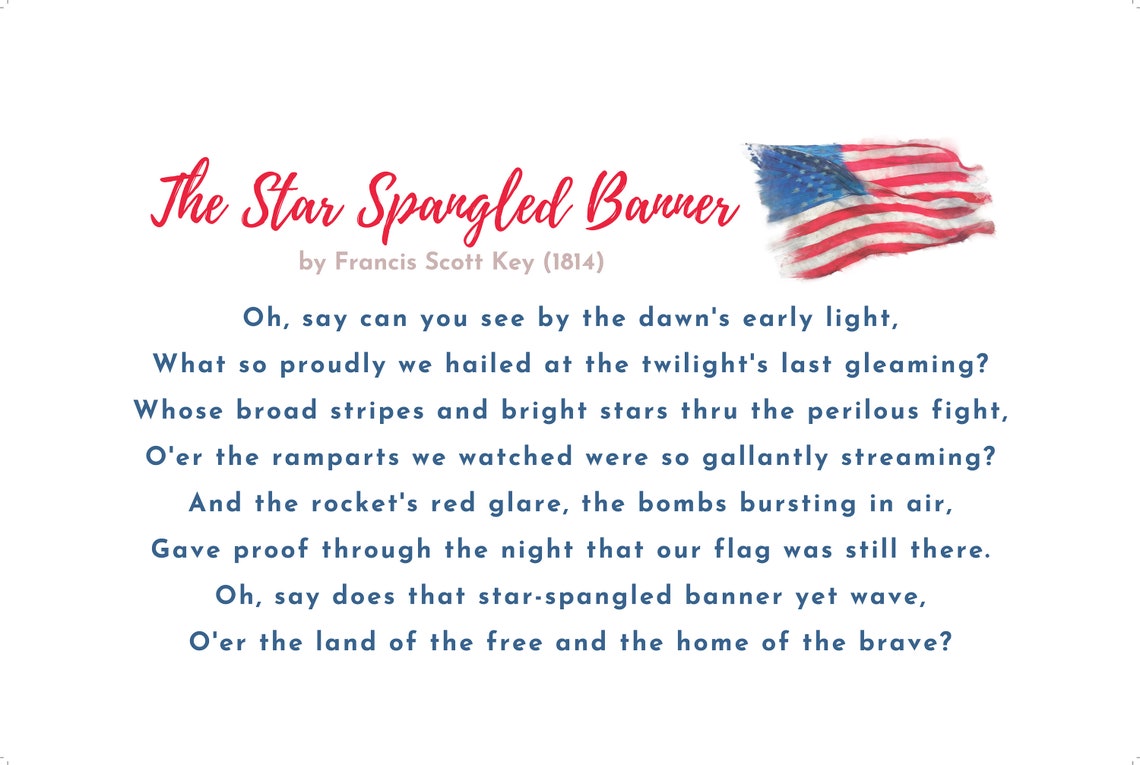 The Star Spangled Banner
by Francis Scott Key (1814)

Oh, say can you see by the dawn's early light,
What so proudly we hailed at the twilight's last gleaming?
Whose broad stripes and bright stars thru the perilous fight,
O'er the ramparts we watched were so gallantly streaming?
And the rocket's red glare, the bombs bursting in air,
Gave proof through the night that our flag was still there.
Oh, say does that star-spangled banner yet wave,
O'er the land of the free and the home of the brave?